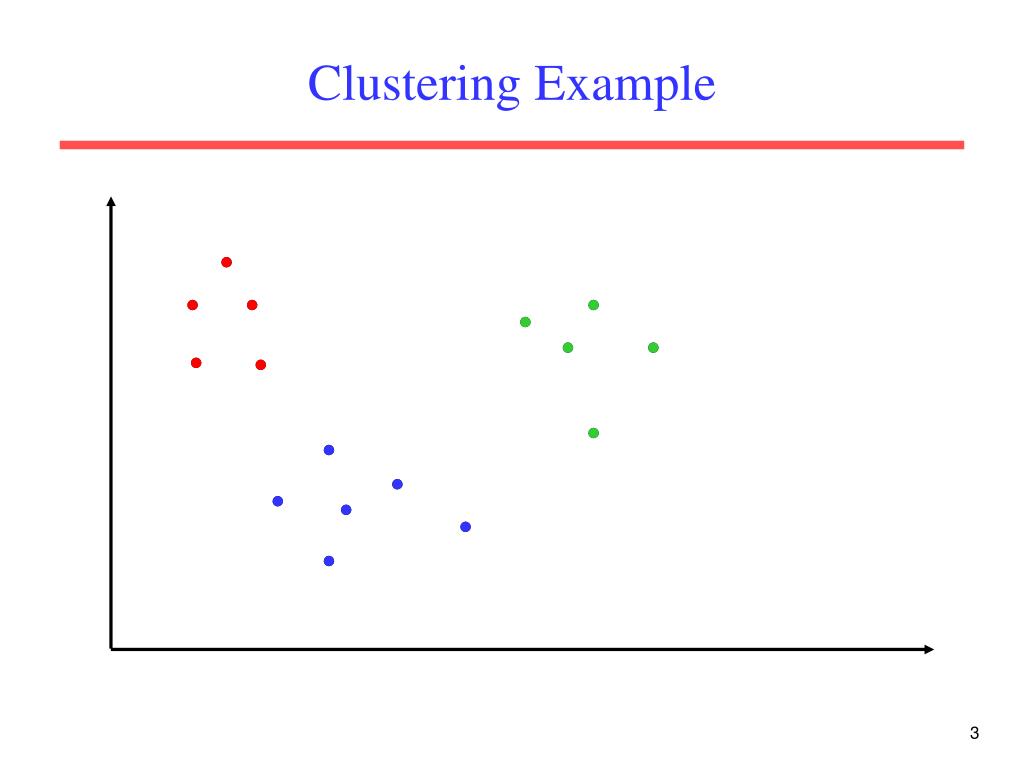 Clustering Example

3